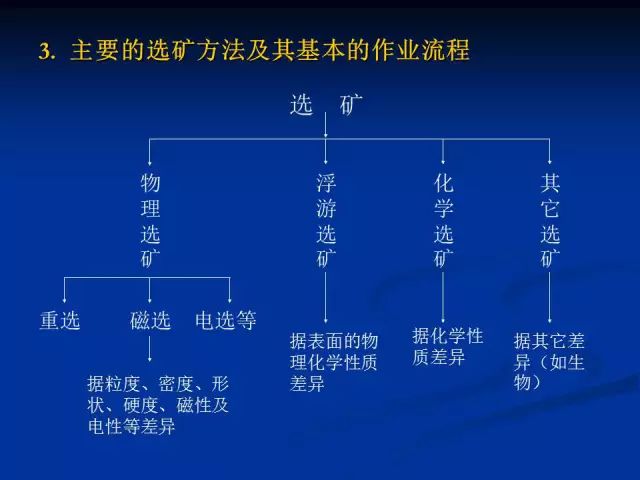 3. 主要的选矿方法及其基本的作业流程

选 矿

物理选矿

浮游选矿

化学选矿

其它选矿

重选 磁选 电选等

据粒度、密度、形状、硬度、磁性及电性等差异

据表面的物理化学性质差异

据化学性质差异

据其它差异（如生物）